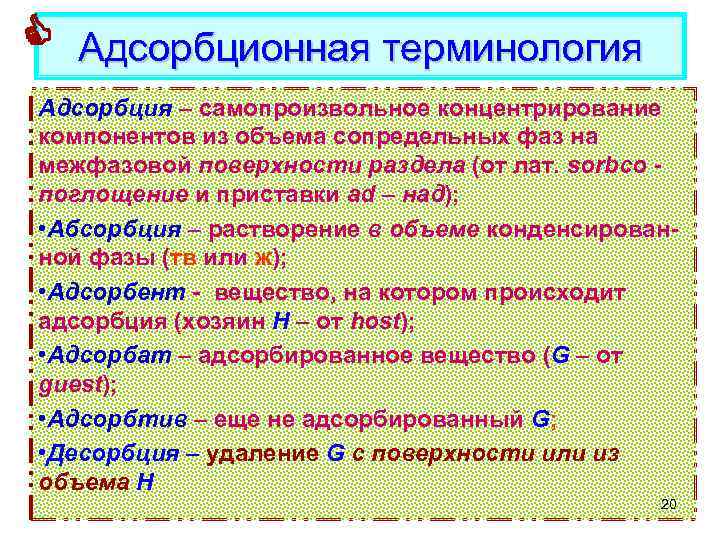 Адсорбционная терминология

Адсорбция – самопроизвольное концентрирование компонентов из объема сопредельных фаз на межфазовой поверхности раздела (от лат. sorbco - поглощение и приставки ad – над);

•Абсорбция – растворение в объеме конденсированной фазы (тв или ж);

•Адсорбент - вещество, на котором происходит адсорбция (хозяин H – от host);

•Адсорбат – адсорбированное вещество (G – от guest);

•Адсорбтив – еще не адсорбированный G;

•Десорбция – удаление G с поверхности или из объема H

20